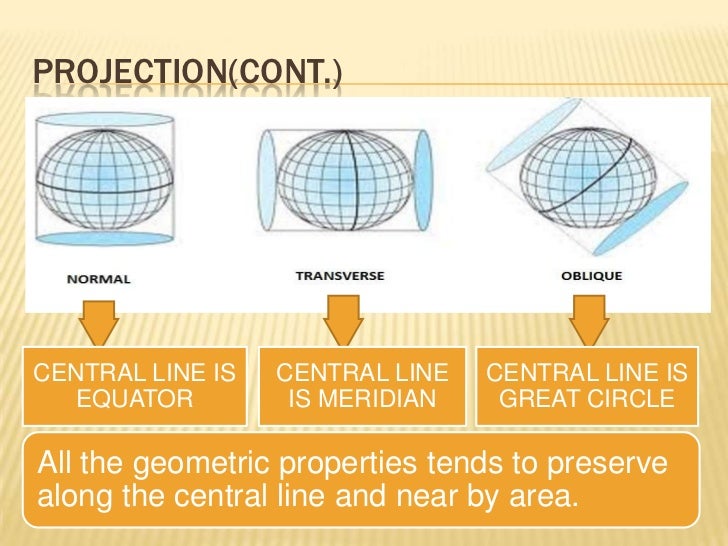 PROJECTION(CONT.)

NORMAL

TRANSVERSE

OBLIQUE

CENTRAL LINE IS EQUATOR

CENTRAL LINE IS MERIDIAN

CENTRAL LINE IS GREAT CIRCLE

All the geometric properties tends to preserve along the central line and near by area.